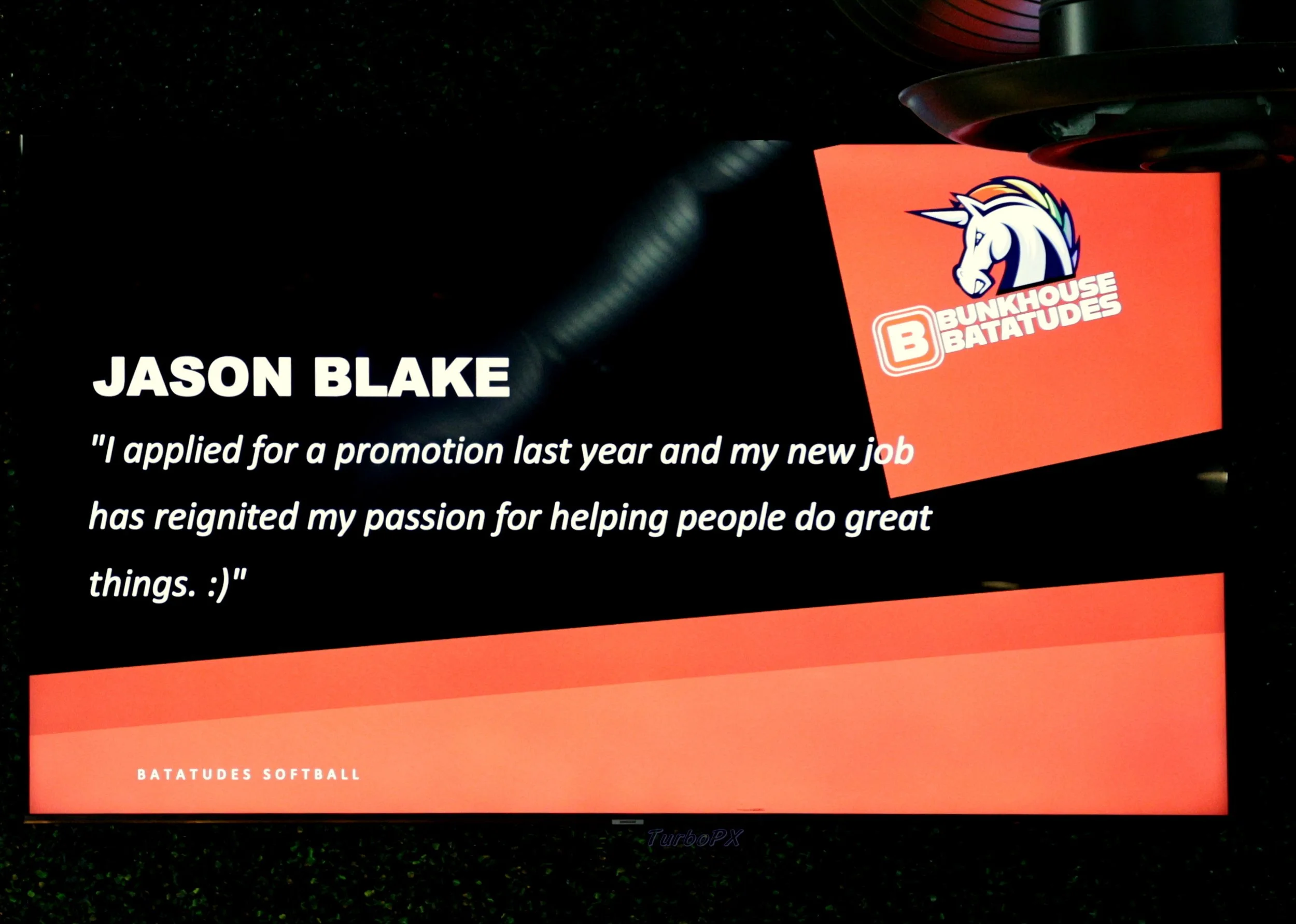 B BUNKHOUSE BATATUDES

JASON BLAKE

"I applied for a promotion last year and my new job has reignited my passion for helping people do great things. :)"

BATATUDES SOFTBALL

TurboPX